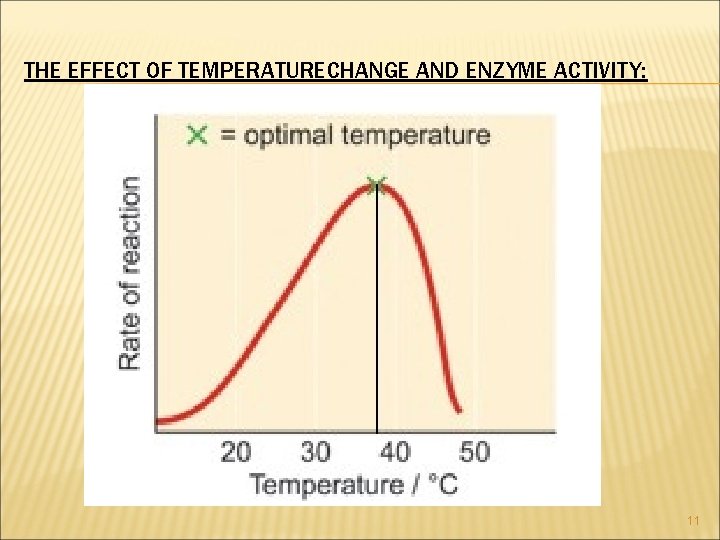 THE EFFECT OF TEMPERATURECHANGE AND ENZYME ACTIVITY:

X = optimal temperature

Rate of reaction

20 30 40 50

Temperature / °C

11